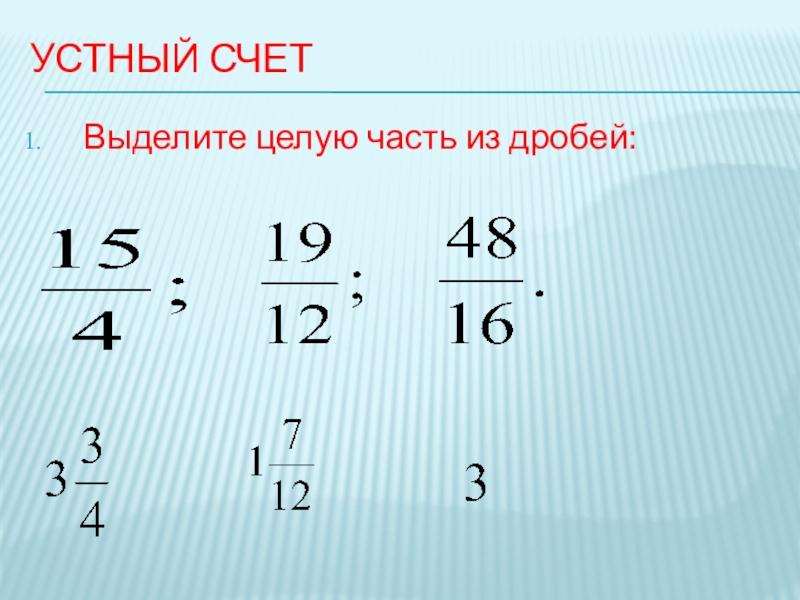 УСТНЫЙ СЧЕТ

1. Выделите целую часть из дробей:

$\frac{15}{4}$; $\frac{19}{12}$; $\frac{48}{16}$.

$3\frac{3}{4}$ $1\frac{7}{12}$ $3$